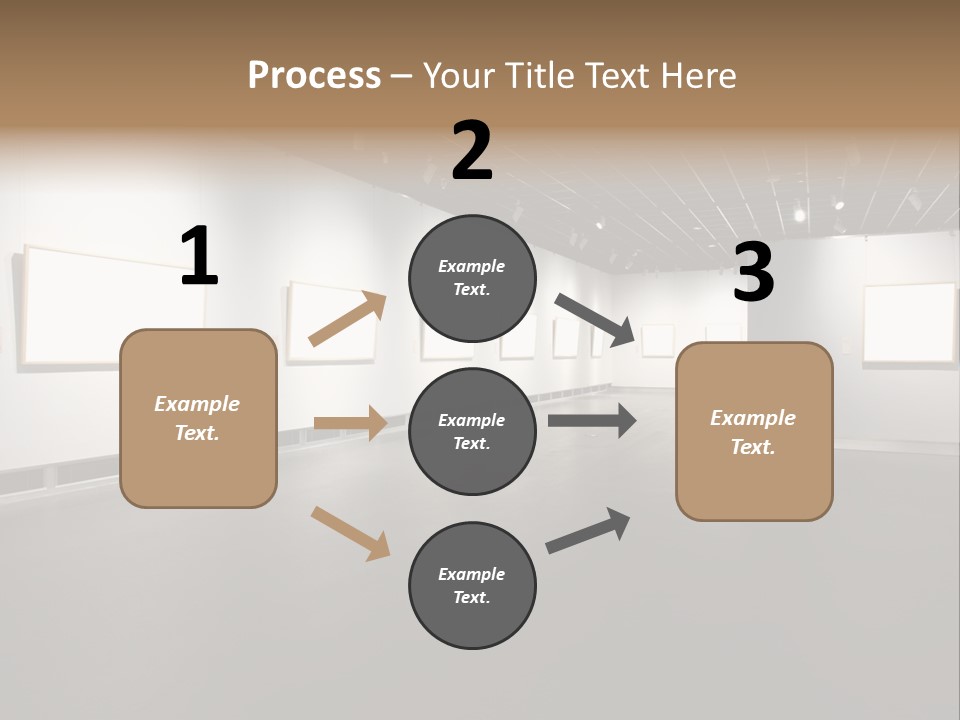 Process – Your Title Text Here

1

Example Text.

2

Example Text.

Example Text.

Example Text.

3

Example Text.